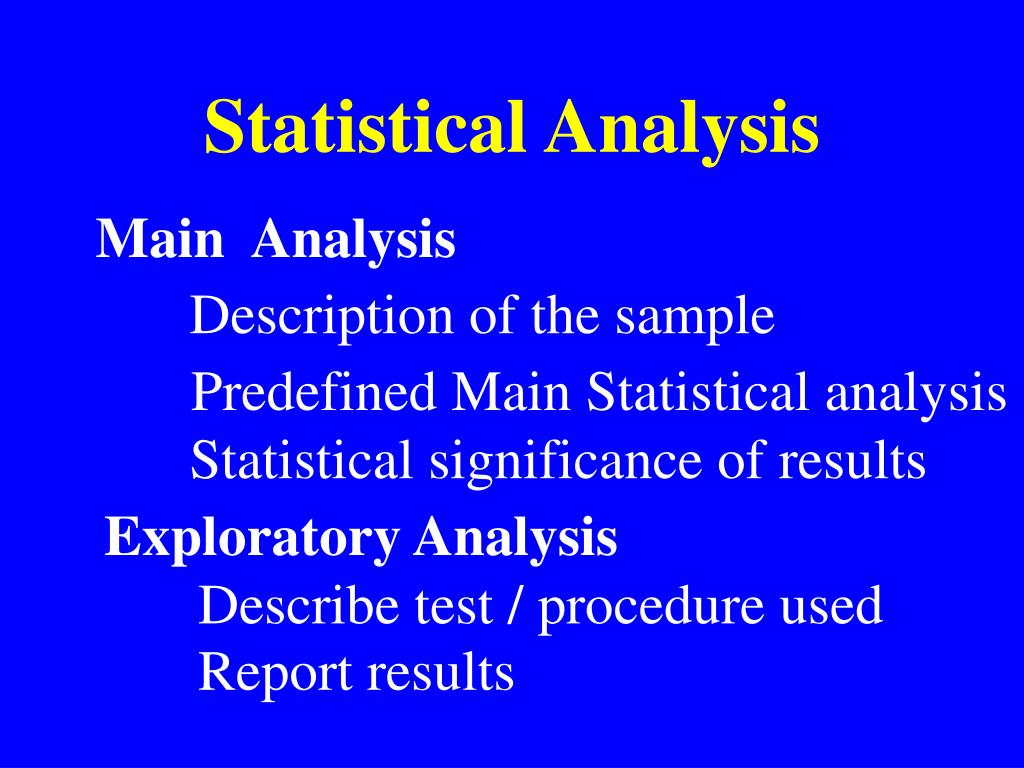 Statistical Analysis

Main  Analysis

Description of the sample

Predefined Main Statistical analysis
Statistical significance of results

Exploratory Analysis

Describe test / procedure used
Report results